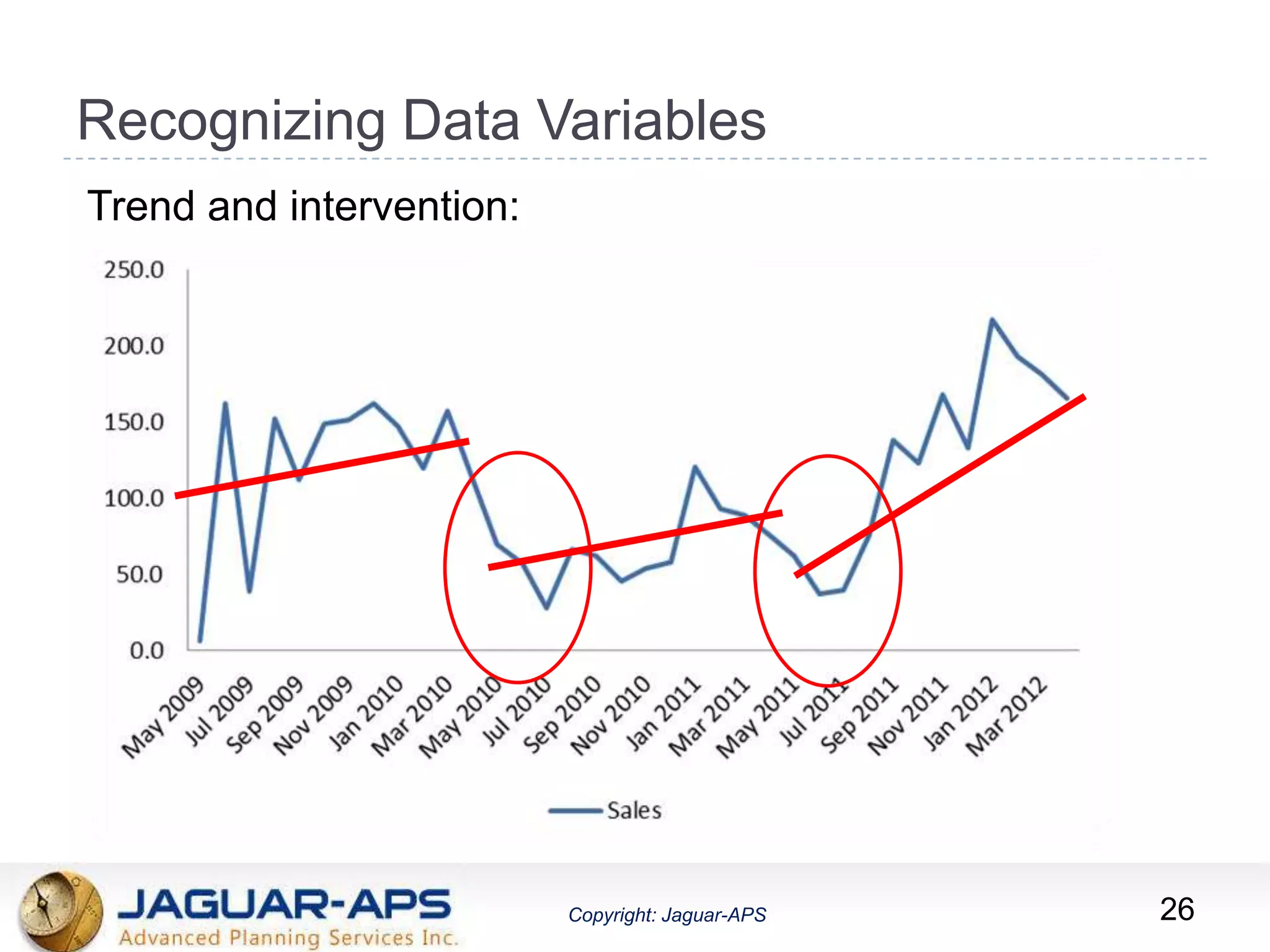 Recognizing Data Variables

Trend and intervention:

250.0
200.0
150.0
100.0
50.0
0.0

May 2009
Jul 2009
Sep 2009
Nov 2009
Jan 2010
Mar 2010
May 2010
Jul 2010
Sep 2010
Nov 2010
Jan 2011
Mar 2011
May 2011
Jul 2011
Sep 2011
Nov 2011
Jan 2012
Mar 2012

Sales

JAGUAR-APS
Advanced Planning Services Inc.

Copyright: Jaguar-APS

26